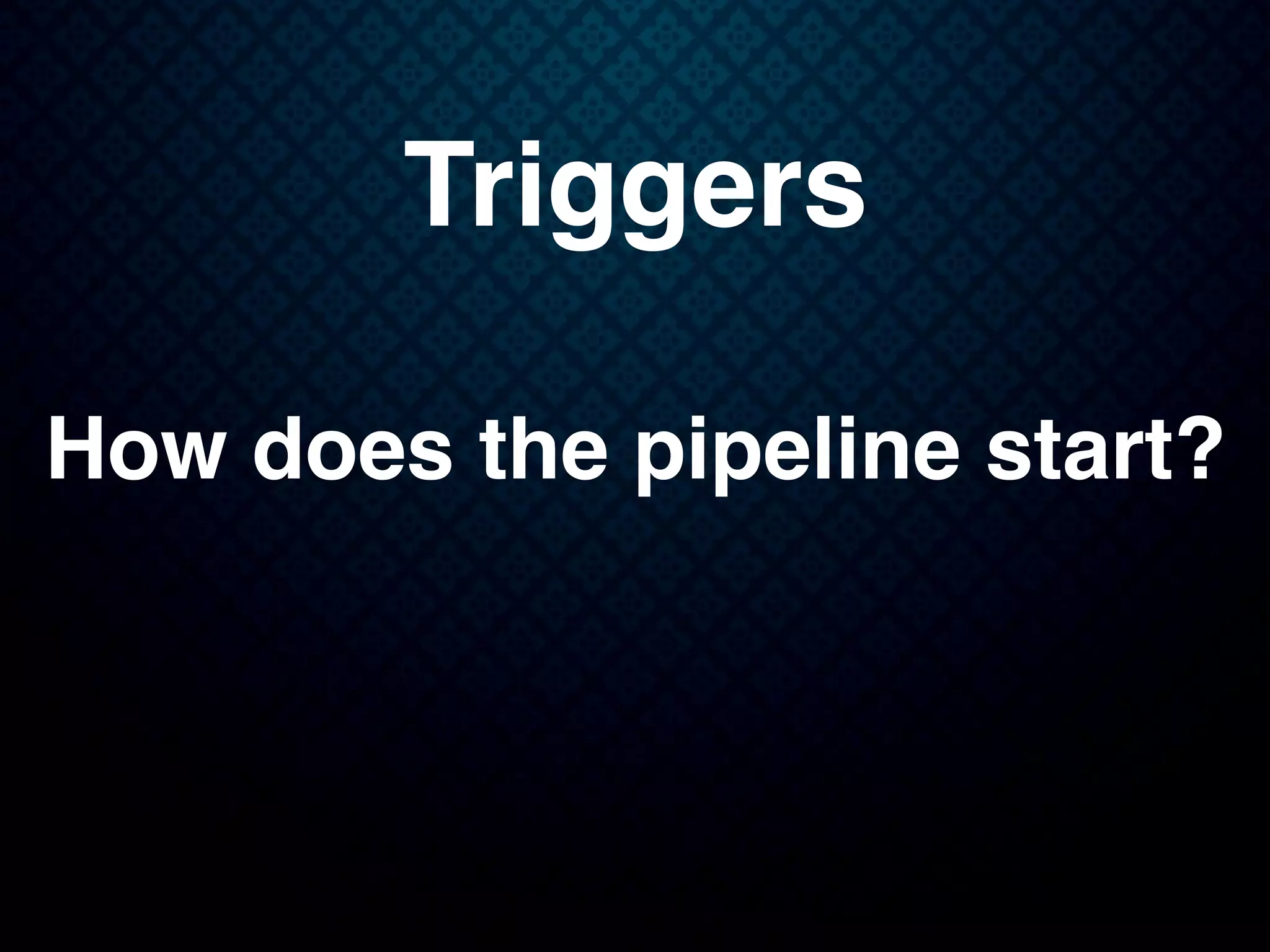 Triggers

How does the pipeline start?